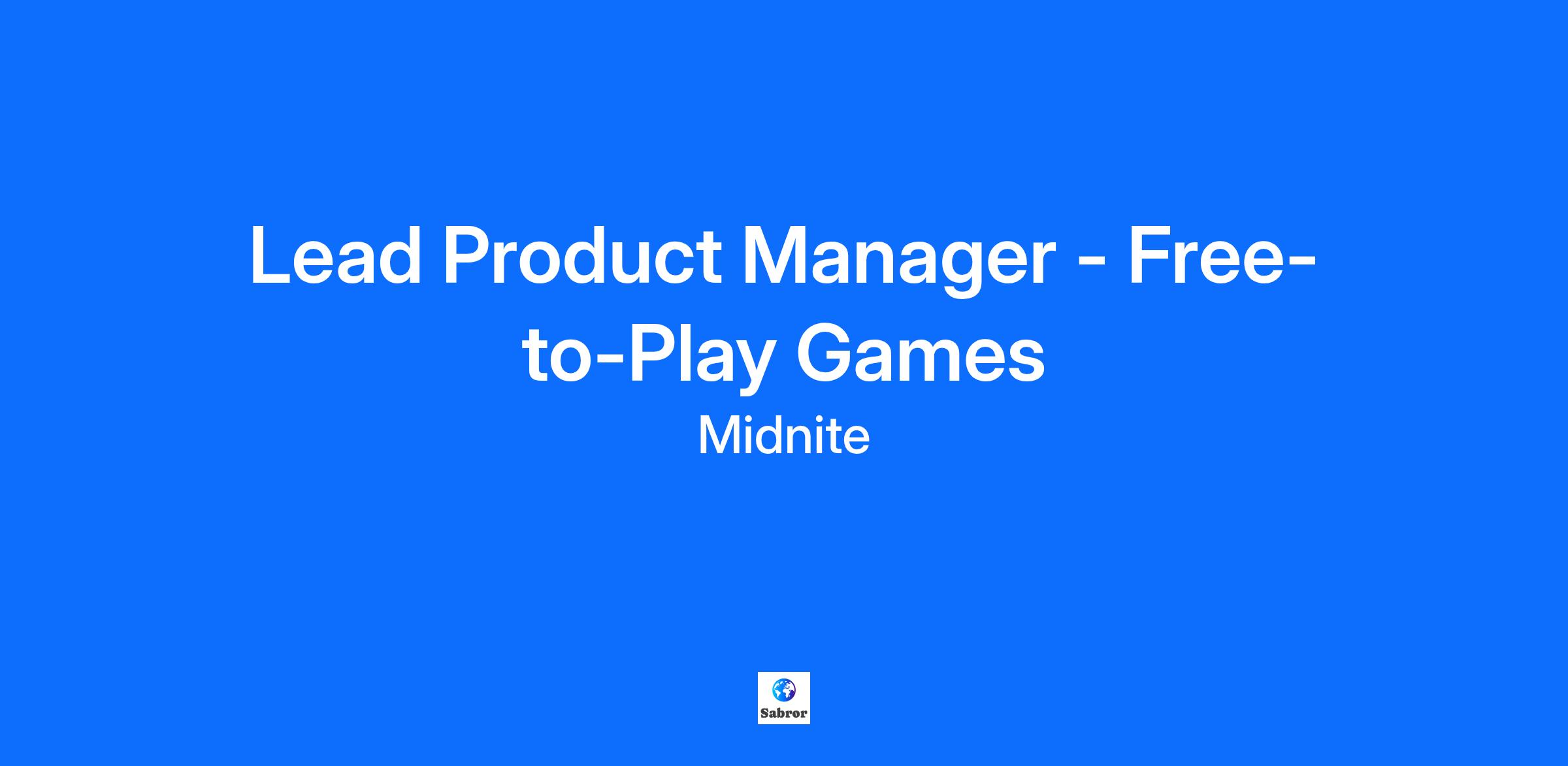 Lead Product Manager - Free-to-Play Games

Midnite

Sabror